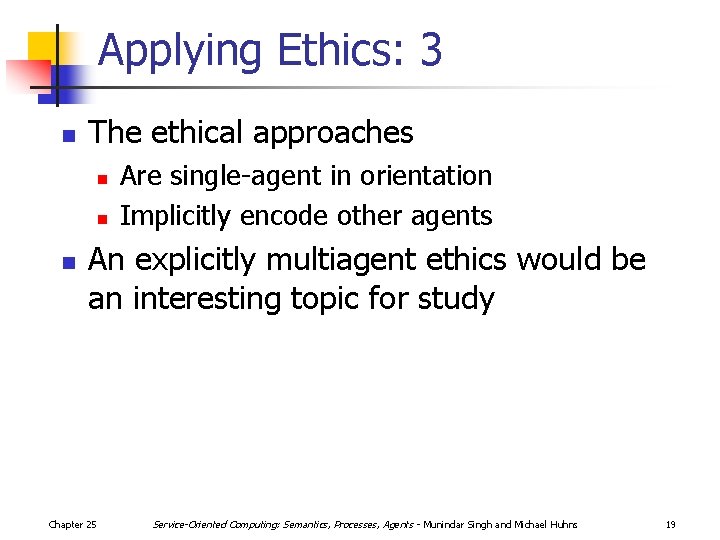 Applying Ethics: 3

The ethical approaches

Are single-agent in orientation

Implicitly encode other agents

An explicitly multiagent ethics would be an interesting topic for study

Chapter 25

Service-Oriented Computing: Semantics, Processes, Agents - Munindar Singh and Michael Huhns

19